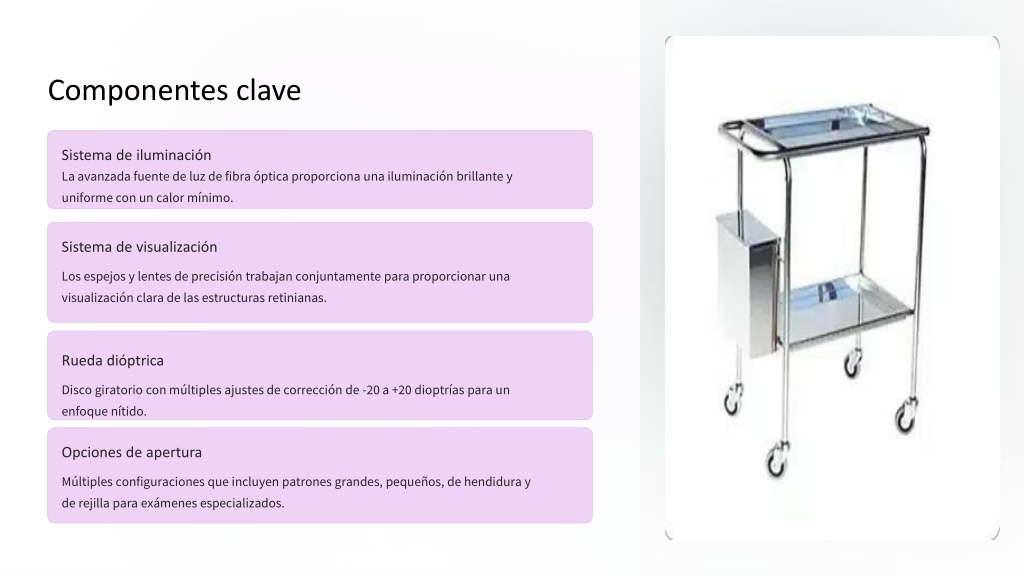 Componentes clave

Sistema de iluminación
La avanzada fuente de luz de fibra óptica proporciona una iluminación brillante y uniforme con un calor mínimo.

Sistema de visualización
Los espejos y lentes de precisión trabajan conjuntamente para proporcionar una visualización clara de las estructuras retinianas.

Rueda dióptrica
Disco giratorio con múltiples ajustes de corrección de -20 a +20 dioptrías para un enfoque nítido.

Opciones de apertura
Múltiples configuraciones que incluyen patrones grandes, pequeños, de hendidura y de rejilla para exámenes especializados.